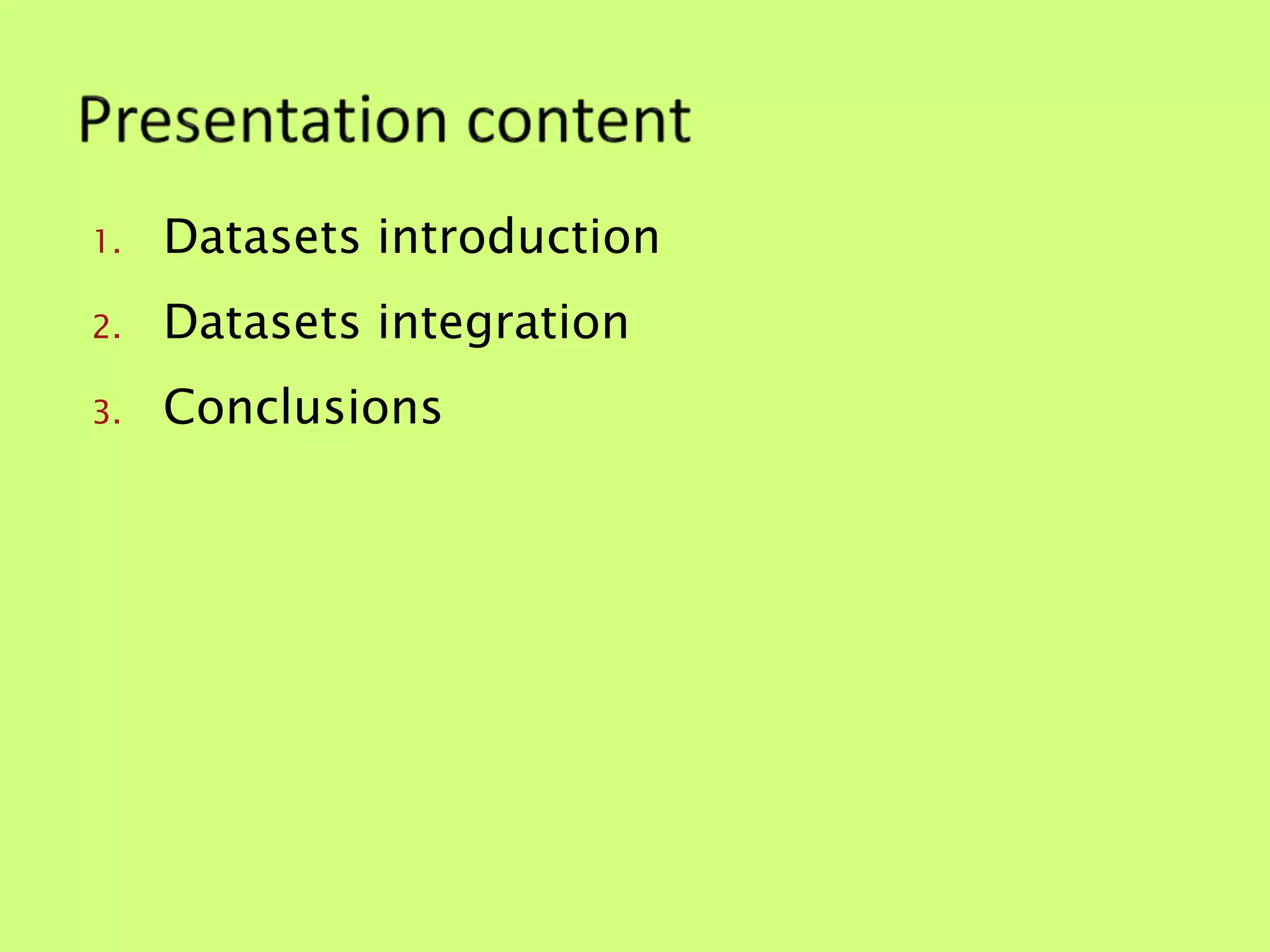 Presentation content

1. Datasets introduction
2. Datasets integration
3. Conclusions